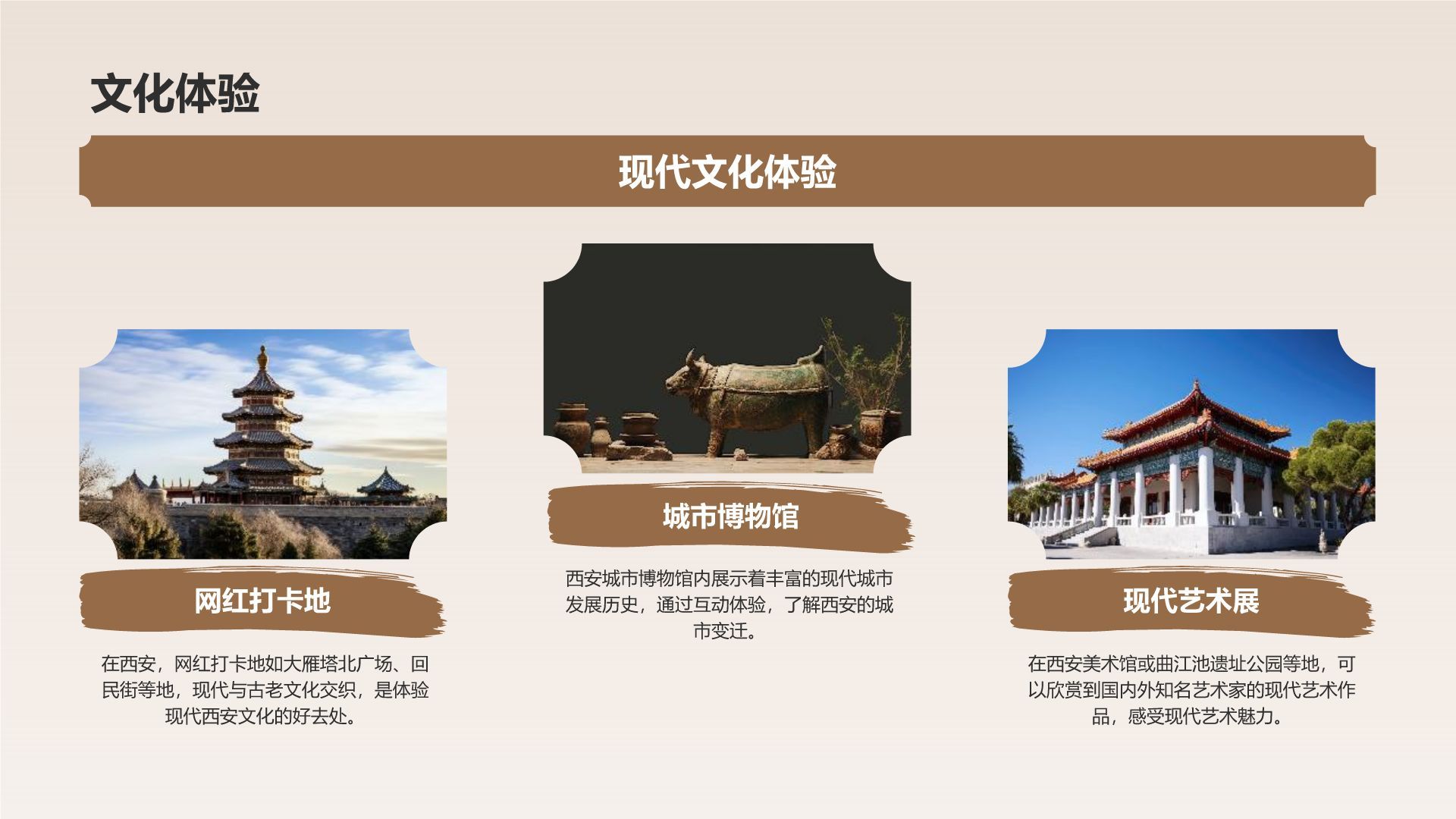 文化体验

现代文化体验

网红打卡地

在西安，网红打卡地如大雁塔北广场、回民街等地，现代与古老文化交织，是体验现代西安文化的好去处。

城市博物馆

西安城市博物馆内展示着丰富的现代城市发展历史，通过互动体验，了解西安的城市变迁。

现代艺术展

在西安美术馆或曲江池遗址公园等地，可以欣赏到国内外知名艺术家的现代艺术作品，感受现代艺术魅力。